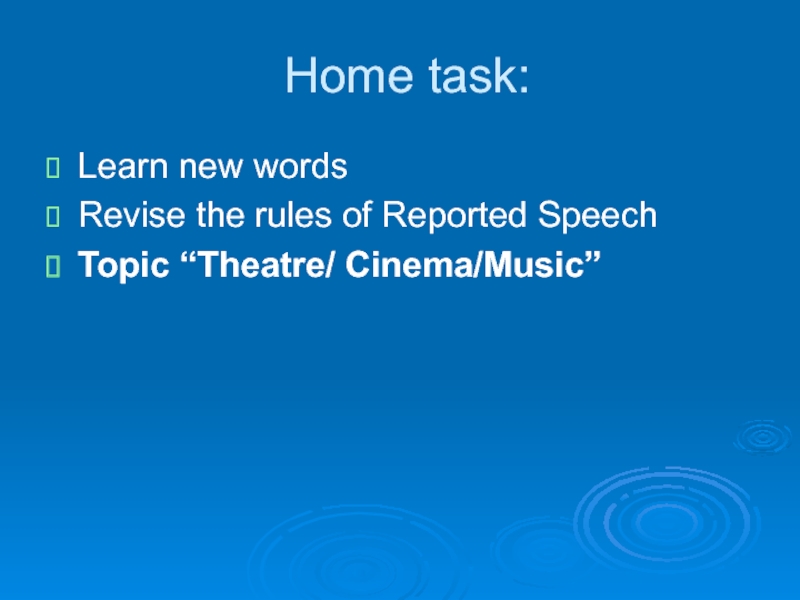 Home task:

Learn new words
Revise the rules of Reported Speech
Topic “Theatre/ Cinema/Music”